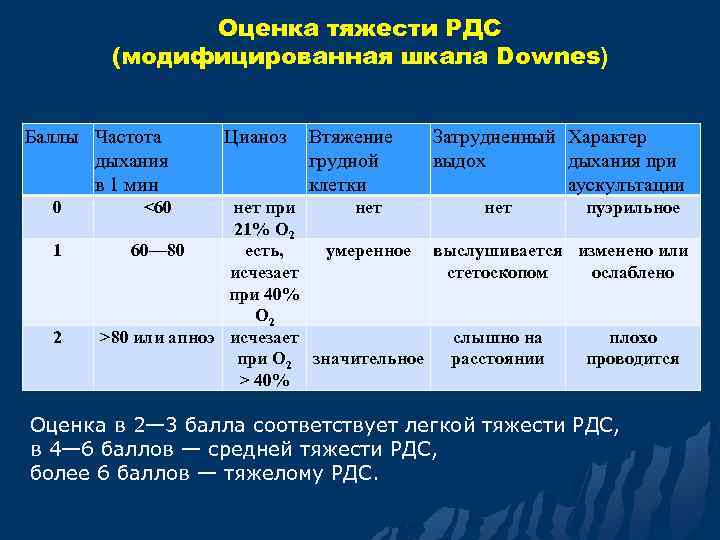 Оценка тяжести РДС
(модифицированная шкала Downes)

| Баллы | Частота дыхания в 1 мин | Цианоз | Втяжение грудной клетки | Затрудненный выдох | Характер дыхания при аускультации |
|---|---|---|---|---|---|
| 0 | <60 | нет при 21% $O_2$ | нет | нет | пуэрильное |
| 1 | 60—80 | есть, исчезает при 40% $O_2$ | умеренное | выслушивается стетоскопом | изменено или ослаблено |
| 2 | >80 или апноэ | исчезает при $O_2$ > 40% | значительное | слышно на расстоянии | плохо проводится |

Оценка в 2—3 балла соответствует легкой тяжести РДС, в 4—6 баллов — средней тяжести РДС, более 6 баллов — тяжелому РДС.